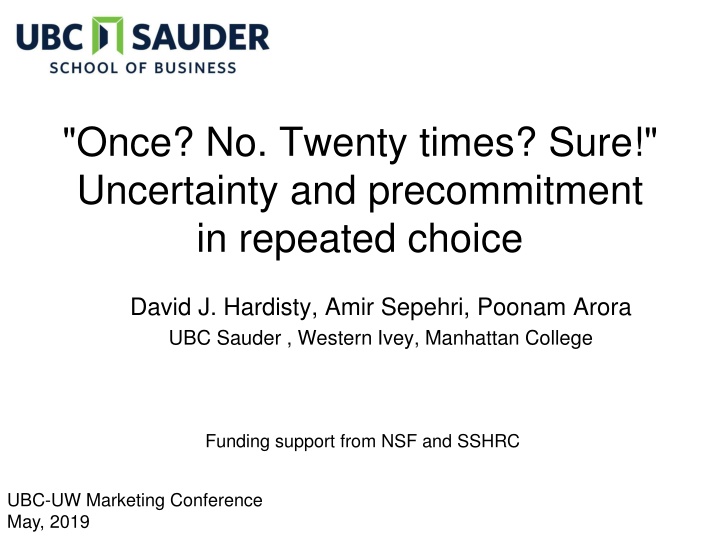 UBC SAUDER
SCHOOL OF BUSINESS

"Once? No. Twenty times? Sure!"
Uncertainty and precommitment in repeated choice

David J. Hardisty, Amir Sepehri, Poonam Arora
UBC Sauder , Western Ivey, Manhattan College

Funding support from NSF and SSHRC

UBC-UW Marketing Conference
May, 2019